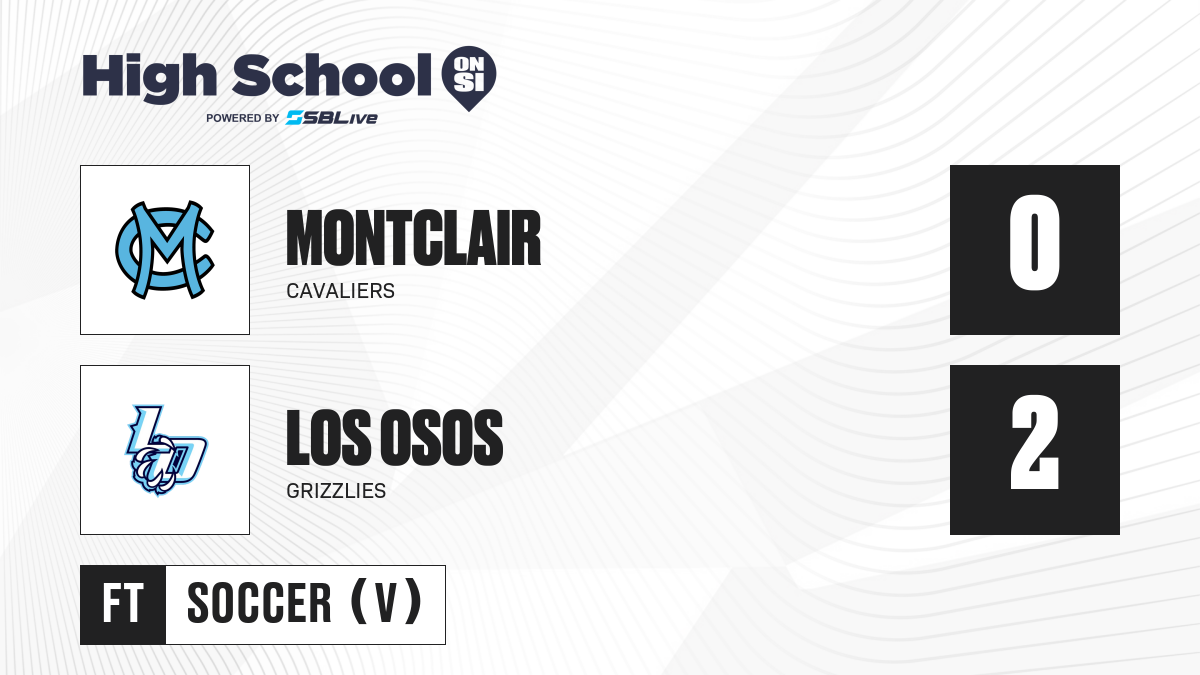 High School ON SI
POWERED BY SBLive

MONTCLAIR
CAVALIERS

0

LOS OSOS
GRIZZLIES

2

FT
SOCCER (V)